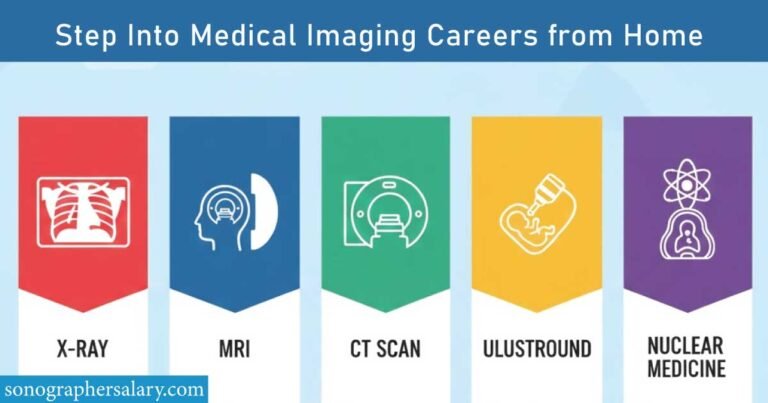 Step Into Medical Imaging Careers from Home

X-RAY

MRI

CT SCAN

ULUSTROUND

NUCLEAR MEDICINE

sonographersalary.com